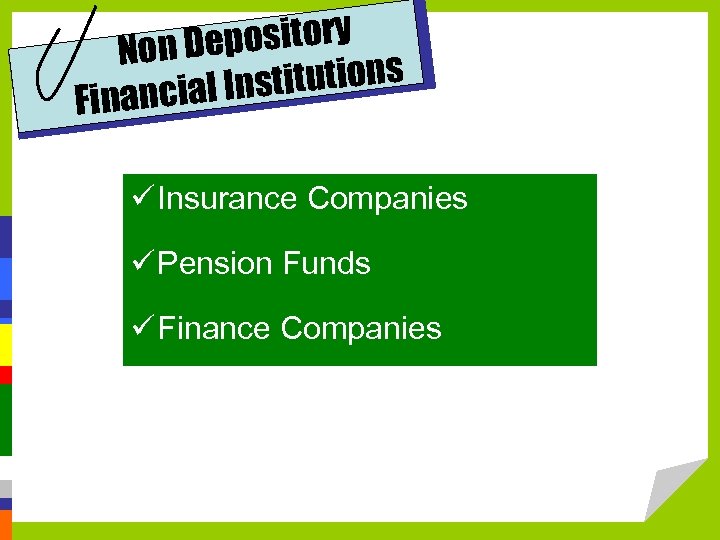 Non Depository Financial Institutions

✓Insurance Companies

✓Pension Funds

✓Finance Companies